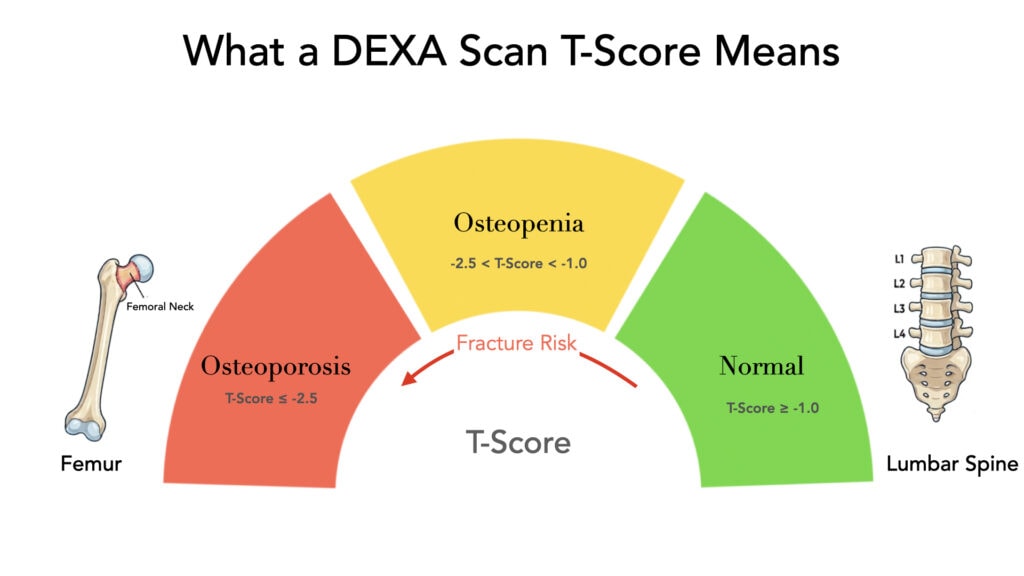 What a DEXA Scan T-Score Means

Femoral Neck

Femur

Osteoporosis

T-Score ≤ -2.5

Osteopenia

-2.5 < T-Score < -1.0

Fracture Risk

T-Score

Normal

T-Score ≥ -1.0

L1
L2
L3
L4

Lumbar Spine